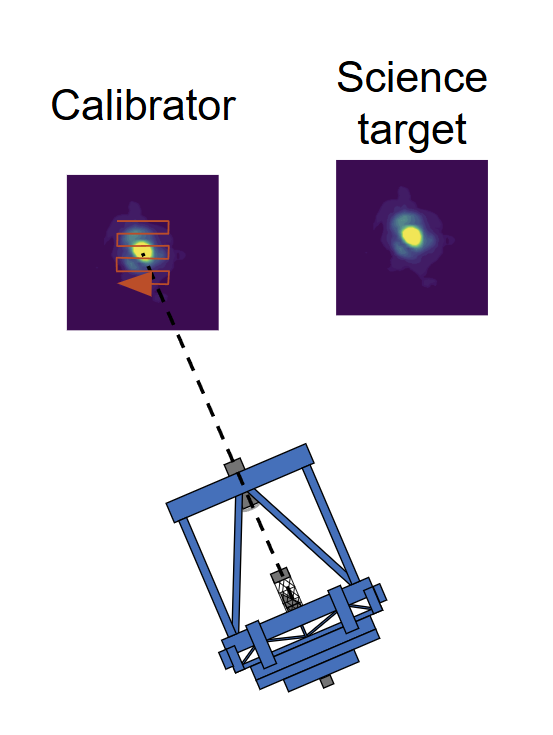 Calibrator

Science target